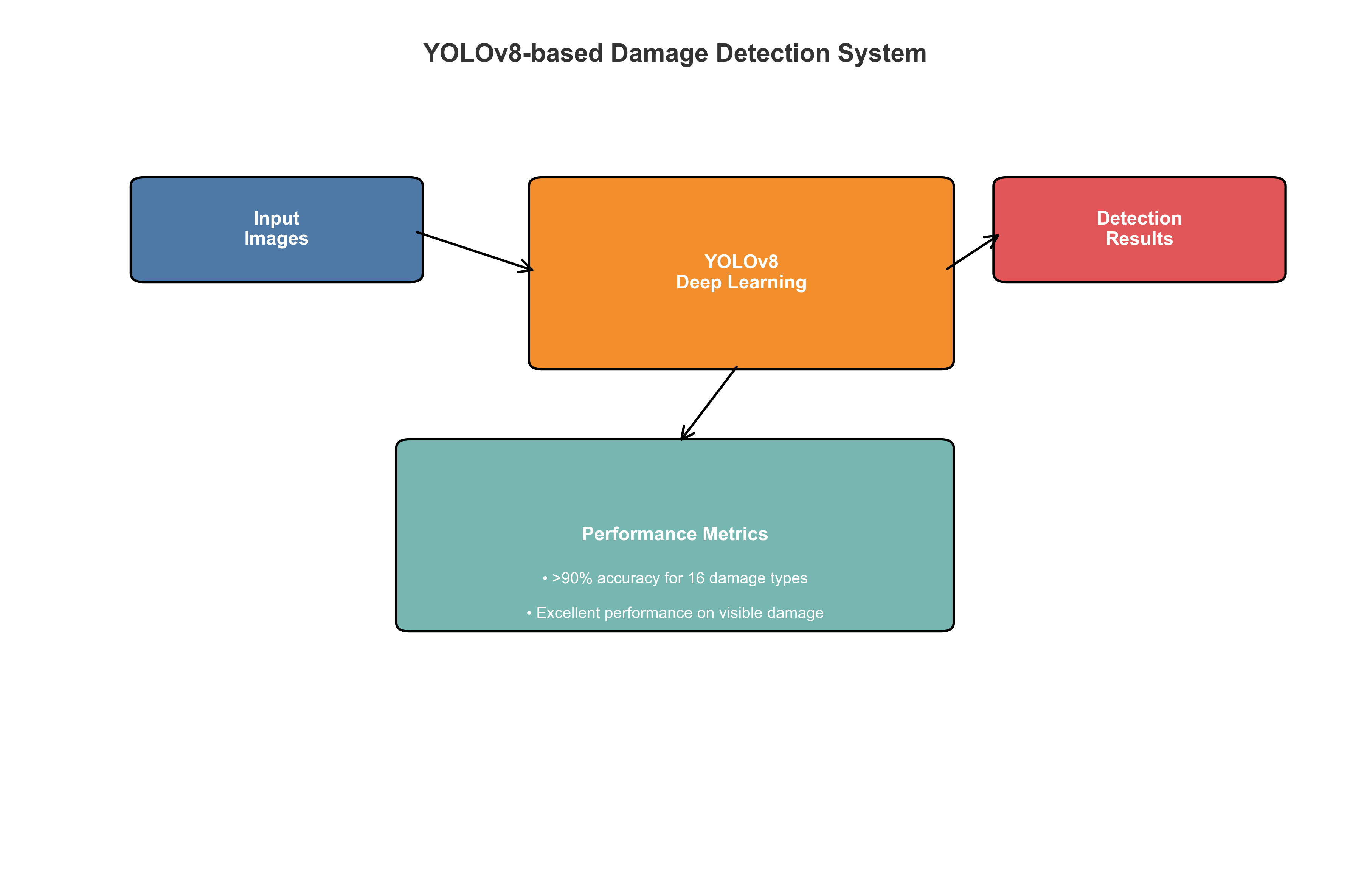 YOLOv8-based Damage Detection System

Input
Images

YOLOv8
Deep Learning

Detection
Results

Performance Metrics

• >90% accuracy for 16 damage types

• Excellent performance on visible damage